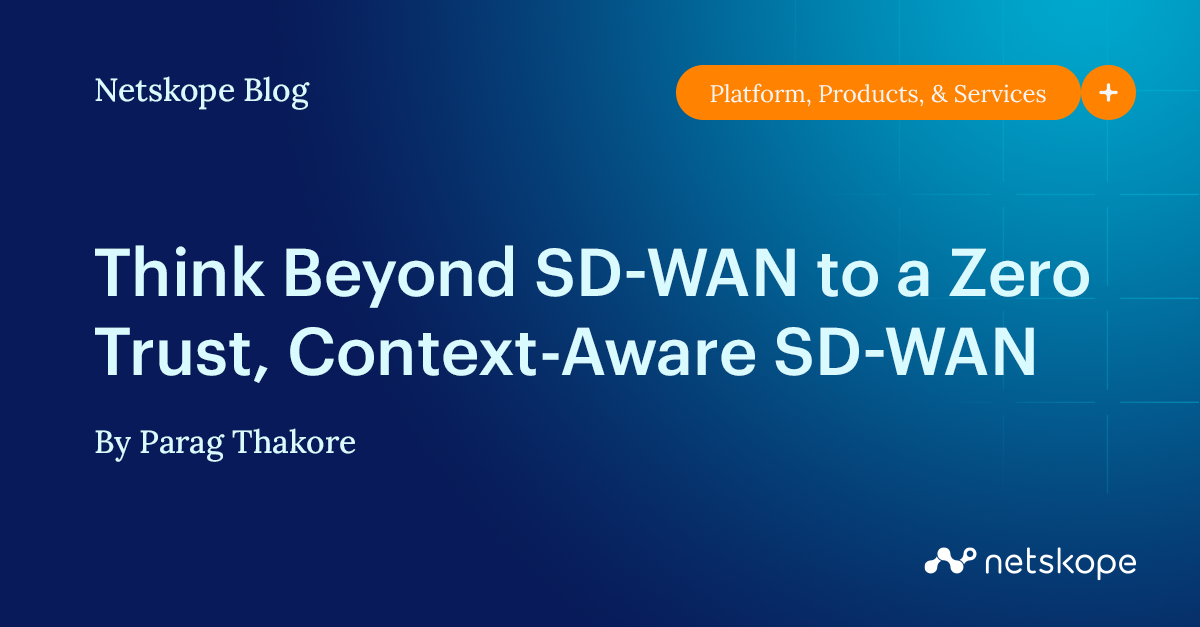 Netskope Blog

Platform, Products, & Services

+

Think Beyond SD-WAN to a Zero Trust, Context-Aware SD-WAN

By Parag Thakore

netskope